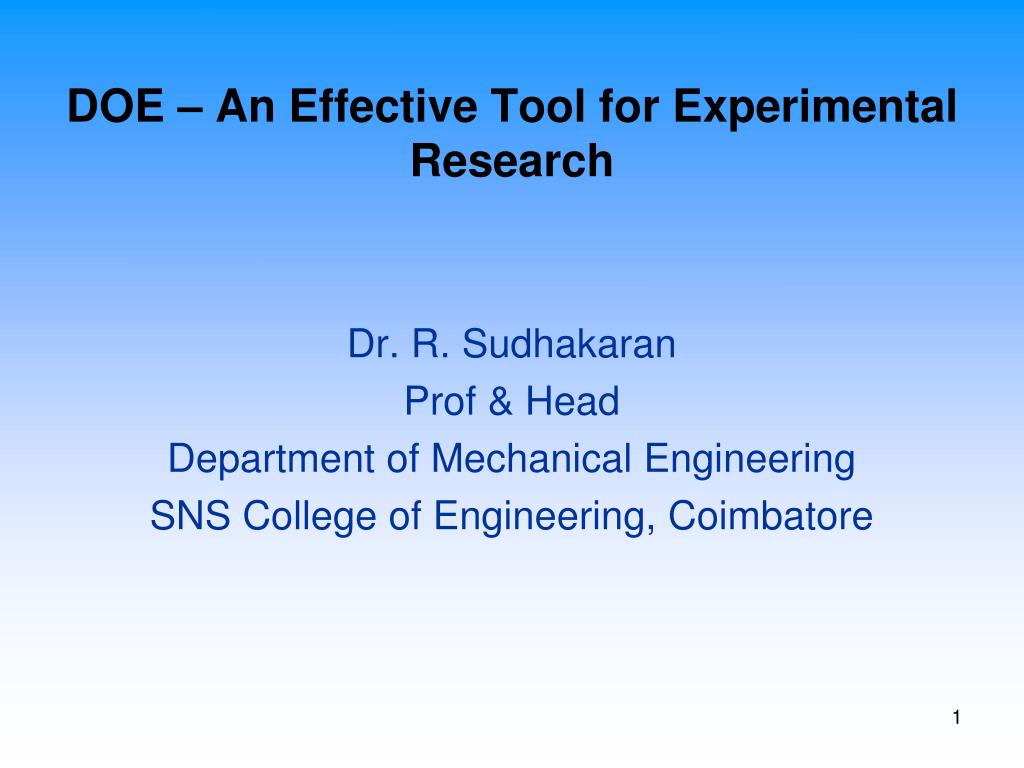 DOE – An Effective Tool for Experimental Research

Dr. R. Sudhakaran
Prof & Head
Department of Mechanical Engineering
SNS College of Engineering, Coimbatore

1